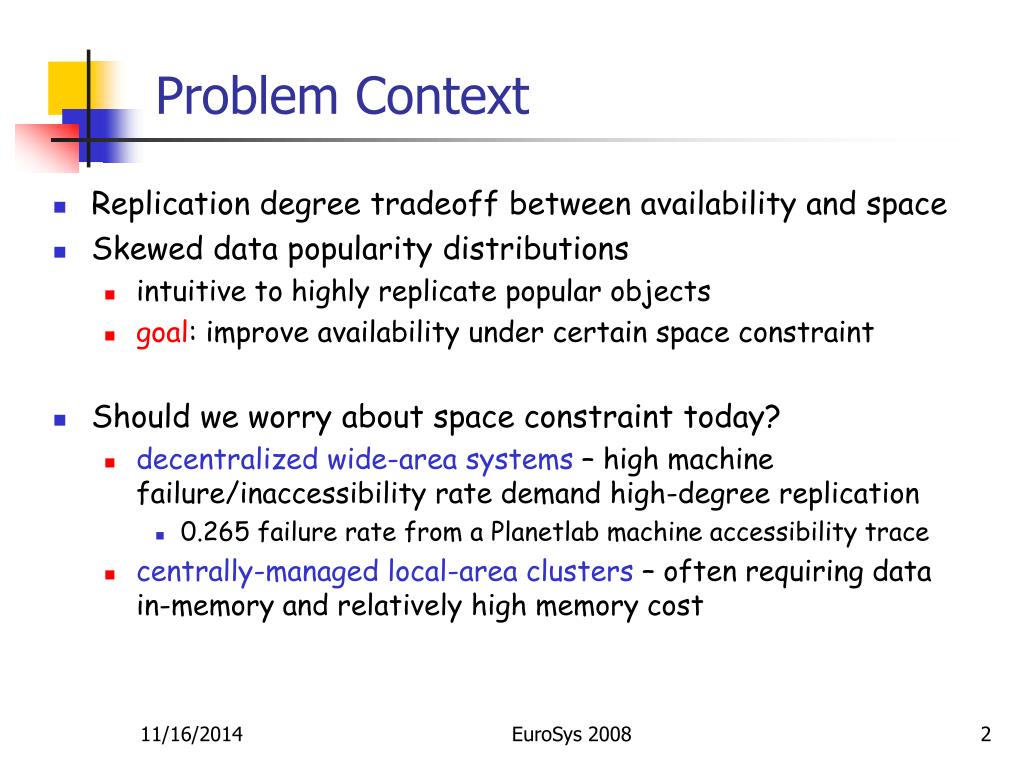 Problem Context

Replication degree tradeoff between availability and space
Skewed data popularity distributions
intuitive to highly replicate popular objects
goal: improve availability under certain space constraint

Should we worry about space constraint today?
decentralized wide-area systems – high machine failure/inaccessibility rate demand high-degree replication
0.265 failure rate from a Planetlab machine accessibility trace
centrally-managed local-area clusters – often requiring data in-memory and relatively high memory cost

11/16/2014
EuroSys 2008
2